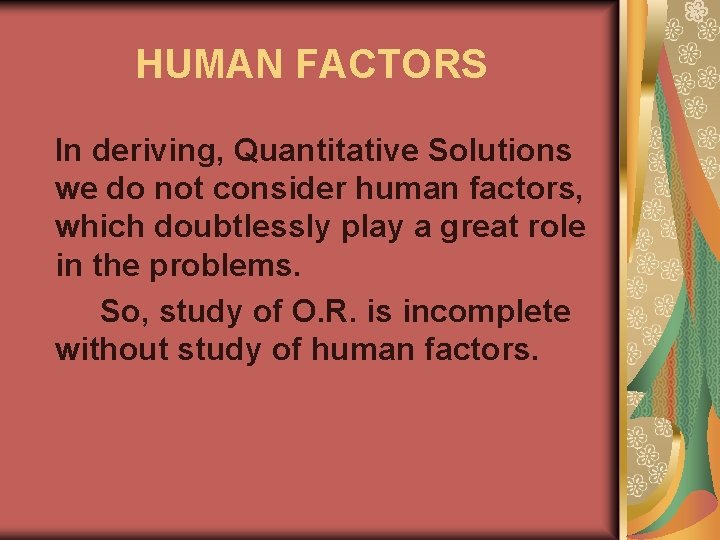 HUMAN FACTORS

In deriving, Quantitative Solutions we do not consider human factors, which doubtlessly play a great role in the problems.

So, study of O.R. is incomplete without study of human factors.